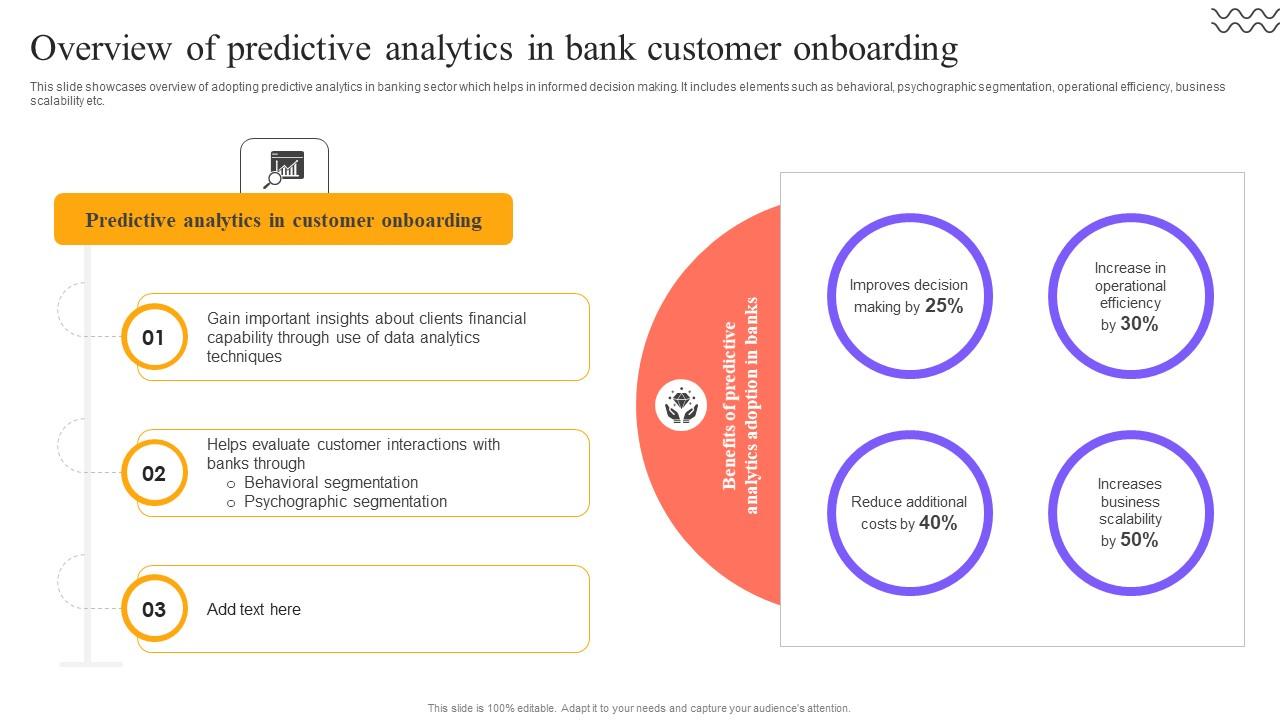 Overview of predictive analytics in bank customer onboarding

This slide showcases overview of adopting predictive analytics in banking sector which helps in informed decision making. It includes elements such as behavioral, psychographic segmentation, operational efficiency, business scalability etc.

Predictive analytics in customer onboarding

01 Gain important insights about clients financial capability through use of data analytics techniques

02 Helps evaluate customer interactions with banks through
o Behavioral segmentation
o Psychographic segmentation

03 Add text here

Benefits of predictive analytics adoption in banks

Improves decision making by 25%

Increase in operational efficiency by 30%

Reduce additional costs by 40%

Increases business scalability by 50%

This slide is 100% editable. Adapt it to your needs and capture your audience's attention.